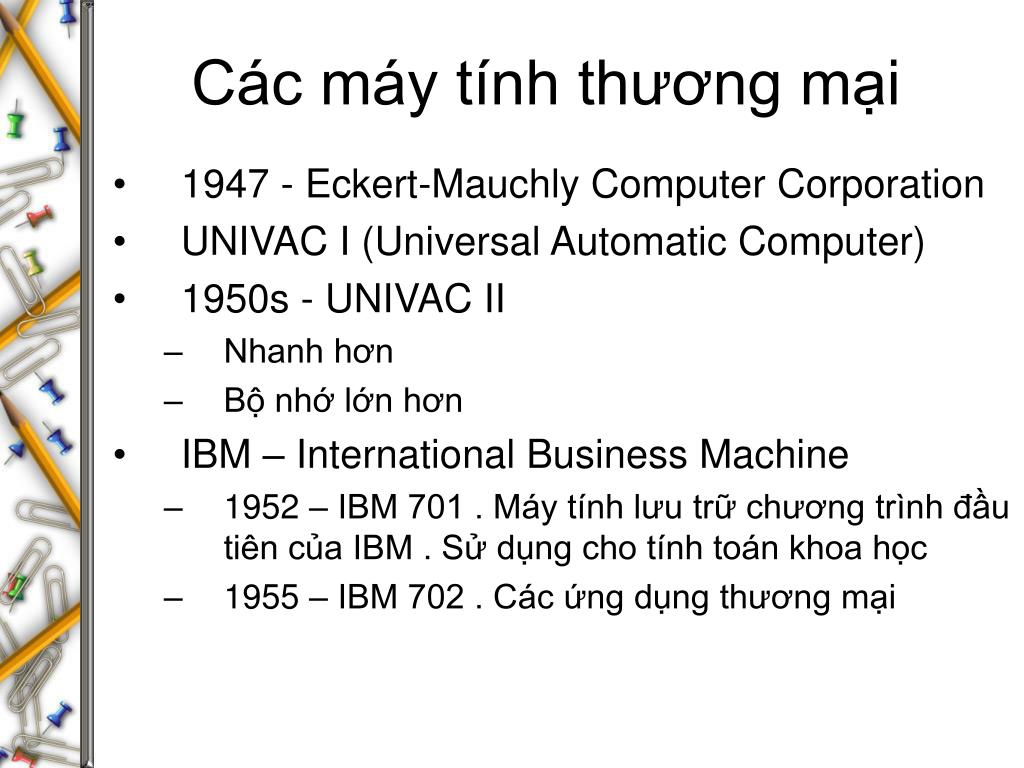 Các máy tính thương mại

• 1947 - Eckert-Mauchly Computer Corporation
• UNIVAC I (Universal Automatic Computer)
• 1950s - UNIVAC II
– Nhanh hơn
– Bộ nhớ lớn hơn
• IBM – International Business Machine
– 1952 – IBM 701 . Máy tính lưu trữ chương trình đầu tiên của IBM . Sử dụng cho tính toán khoa học
– 1955 – IBM 702 . Các ứng dụng thương mại